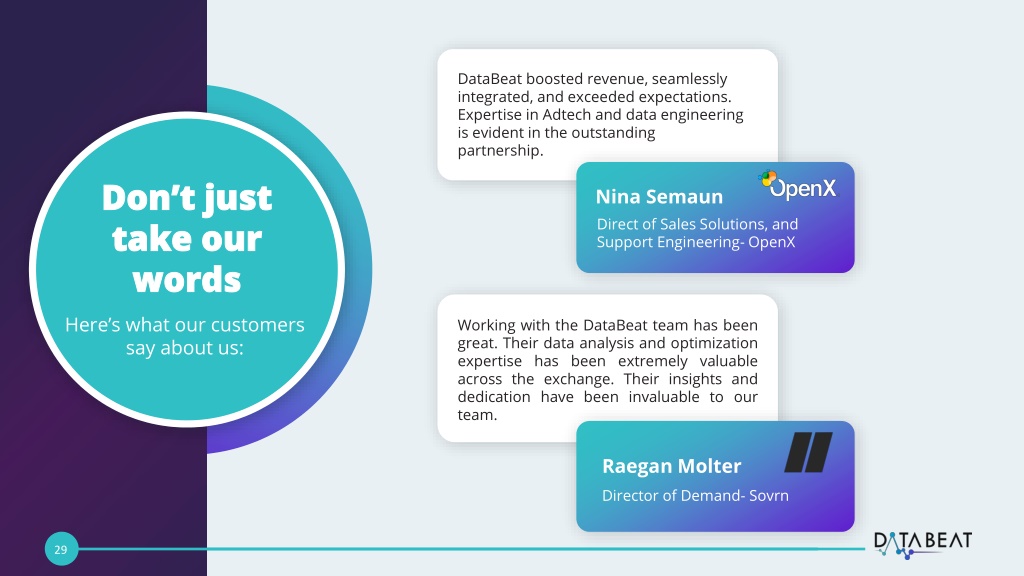 Don't just take our words

Here's what our customers say about us:

DataBeat boosted revenue, seamlessly integrated, and exceeded expectations. Expertise in Adtech and data engineering is evident in the outstanding partnership.

OpenX

Nina Semaun

Direct of Sales Solutions, and Support Engineering- OpenX

Working with the DataBeat team has been great. Their data analysis and optimization expertise has been extremely valuable across the exchange. Their insights and dedication have been invaluable to our team.

Raegan Molter

Director of Demand- Sovrn

29

DATABEAT